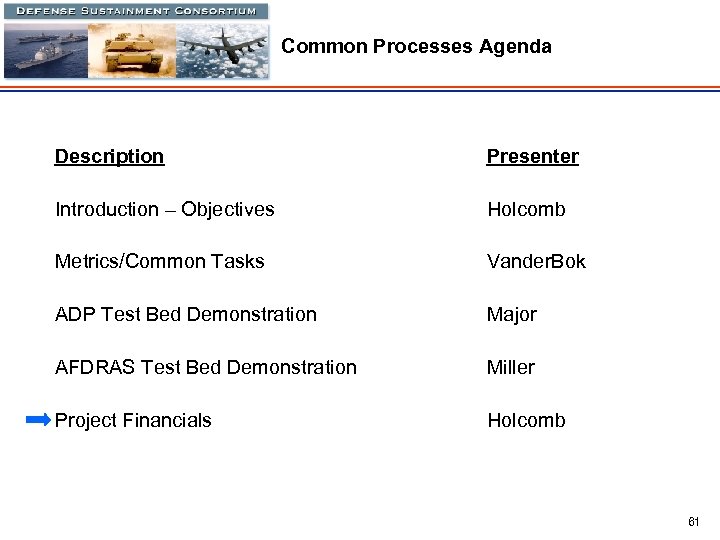 DEFENSE SUSTAINMENT CONSORTIUM

Common Processes Agenda

| Description | Presenter |
|---|---|
| Introduction – Objectives | Holcomb |
| Metrics/Common Tasks | VanderBok |
| ADP Test Bed Demonstration | Major |
| AFDRAS Test Bed Demonstration | Miller |
| Project Financials | Holcomb |

61